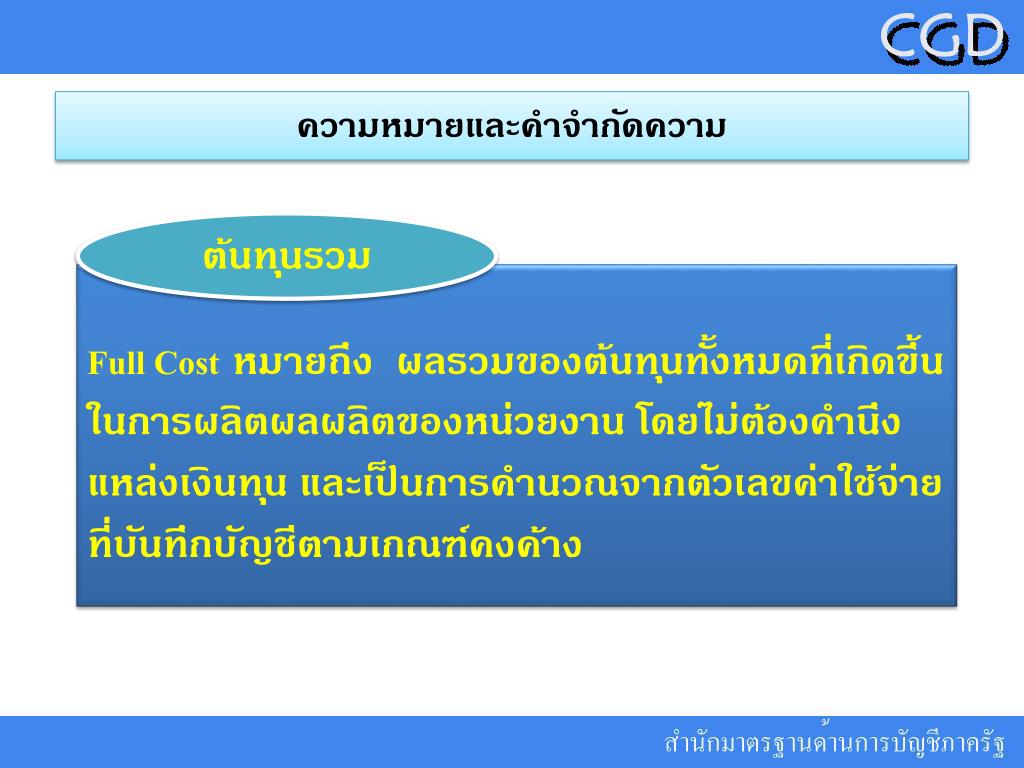 CGD

ความหมายและคำจำกัดความ

ต้นทุนรวม

Full Cost หมายถึง ผลรวมของต้นทุนทั้งหมดที่เกิดขึ้นในการผลิตผลผลิตของหน่วยงาน โดยไม่ต้องคำนึงแหล่งเงินทุน และเป็นการคำนวณจากตัวเลขค่าใช้จ่ายที่บันทึกบัญชีตามเกณฑ์คงค้าง

สำนักมาตรฐานด้านการบัญชีภาครัฐ